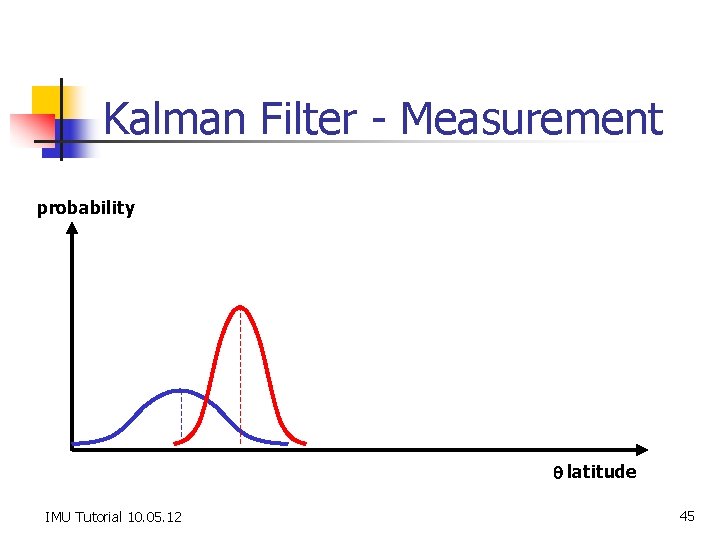 Kalman Filter - Measurement

probability

$\theta$ latitude

IMU Tutorial 10.05.12

45